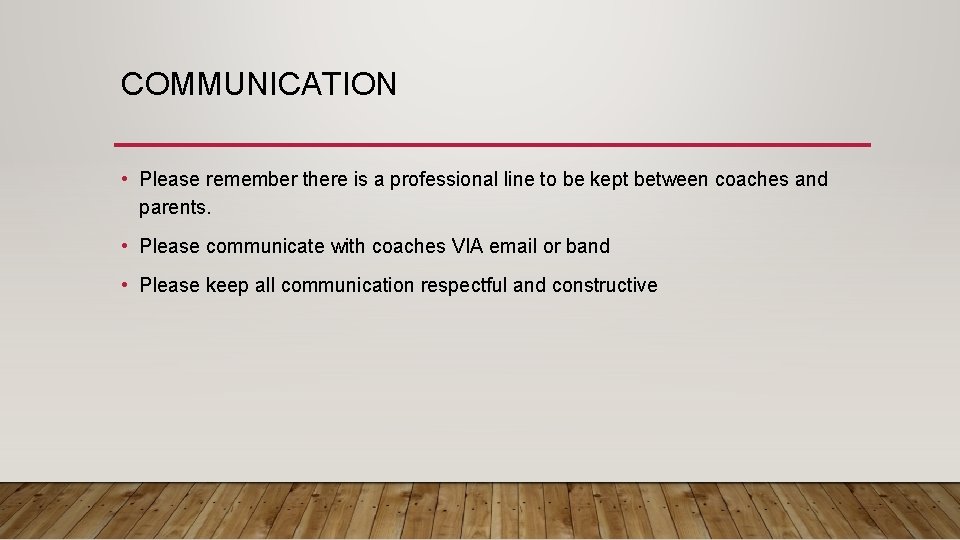 COMMUNICATION

• Please remember there is a professional line to be kept between coaches and parents.

• Please communicate with coaches VIA email or band

• Please keep all communication respectful and constructive